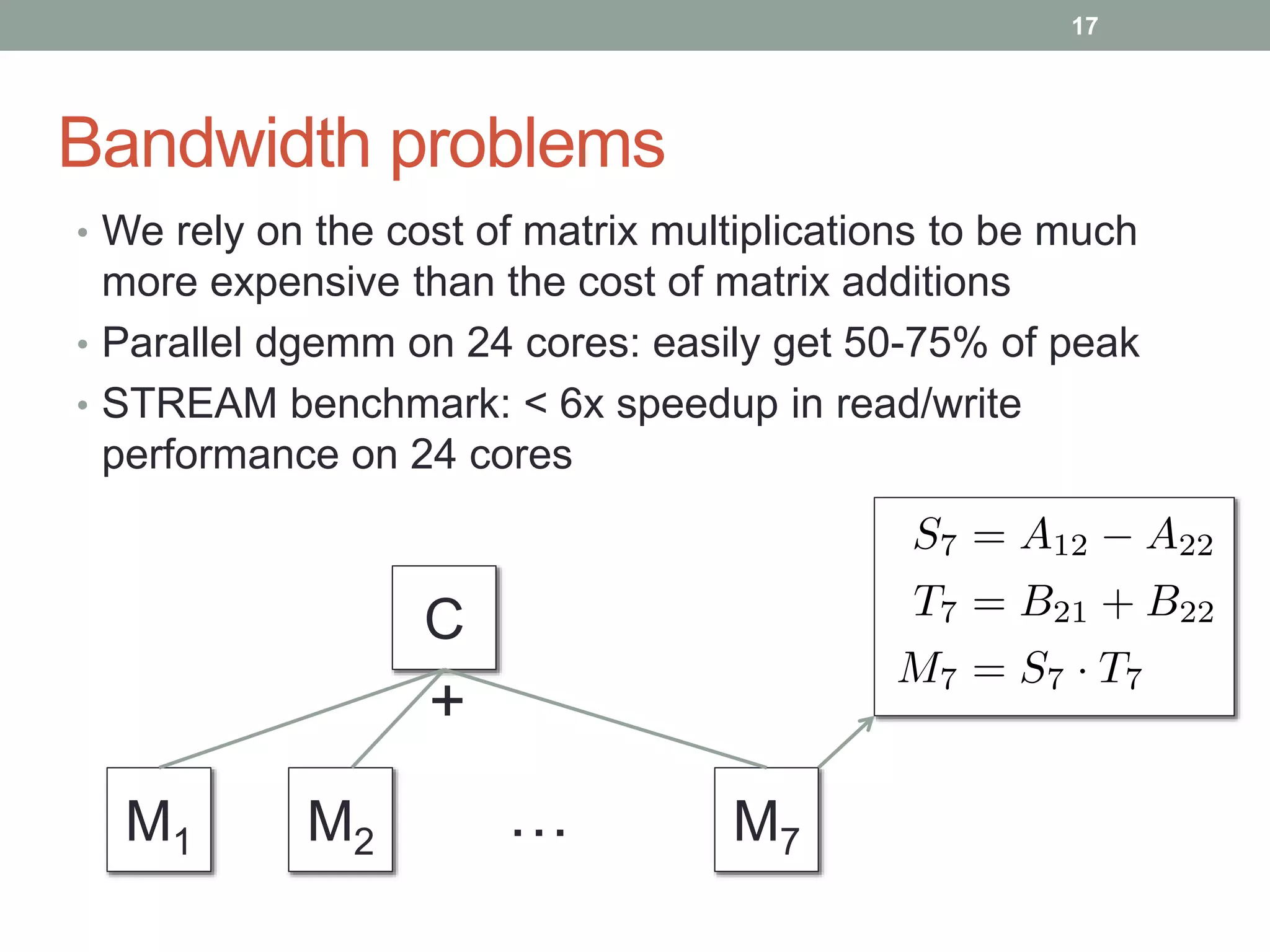 17

Bandwidth problems

• We rely on the cost of matrix multiplications to be much more expensive than the cost of matrix additions
• Parallel dgemm on 24 cores: easily get 50-75% of peak
• STREAM benchmark: < 6x speedup in read/write performance on 24 cores

$S_7 = A_{12} - A_{22}$
$T_7 = B_{21} + B_{22}$
$M_7 = S_7 \cdot T_7$

C

+

$M_1$ $M_2$ … $M_7$